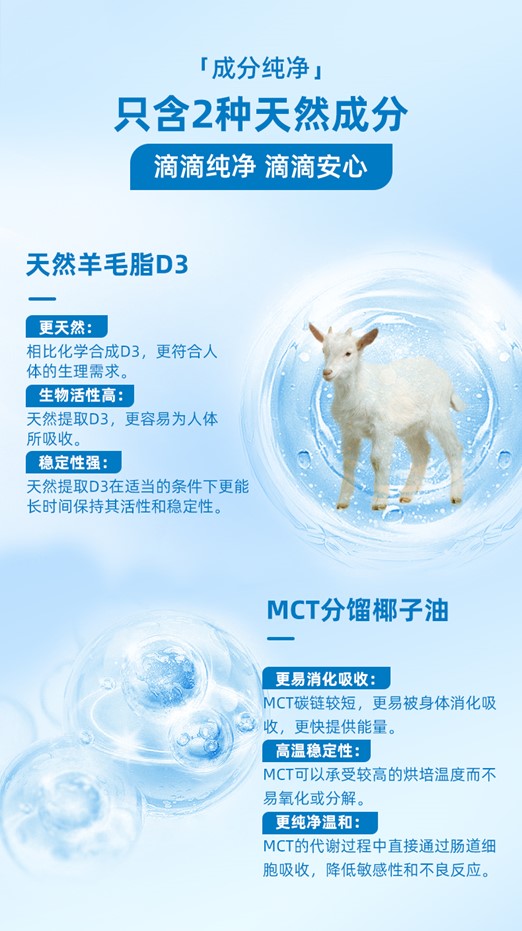 「成分纯净」

只含2种天然成分

滴滴纯净 滴滴安心

天然羊毛脂D3

更天然：

相比化学合成D3，更符合人体的生理需求。

生物活性高：

天然提取D3，更容易为人体所吸收。

稳定性强：

天然提取D3在适当的条件下更能长时间保持其活性和稳定性。

MCT分馏椰子油

更易消化吸收：

MCT碳链较短，更易被身体消化吸收，更快提供能量。

高温稳定性：

MCT可以承受较高的烘培温度而不易氧化或分解。

更纯净温和：

MCT的代谢过程中直接通过肠道细胞吸收，降低敏感性和不良反应。